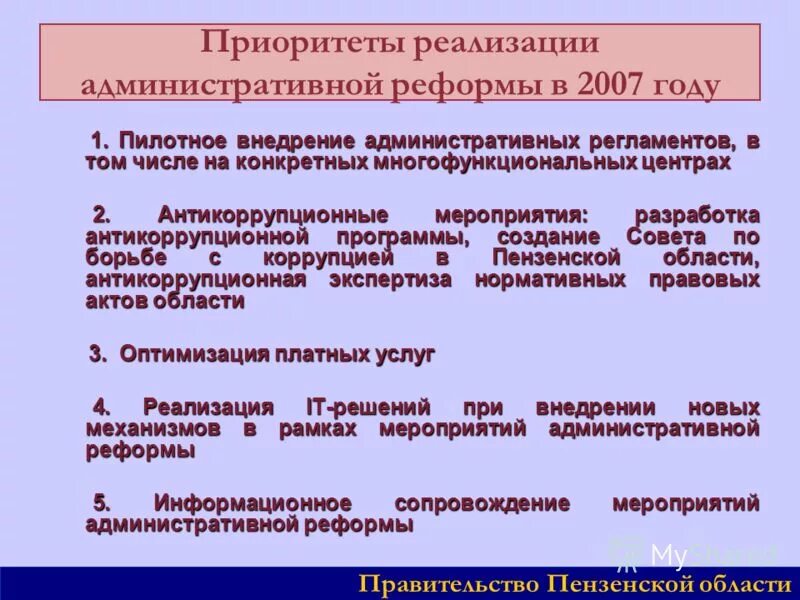 Приоритеты реализации административной реформы в 2007 году

1. Пилотное внедрение административных регламентов, в том числе на конкретных многофункциональных центрах

2. Антикоррупционные мероприятия: разработка антикоррупционной программы, создание Совета по борьбе с коррупцией в Пензенской области, антикоррупционная экспертиза нормативных правовых актов области

3. Оптимизация платных услуг

4. Реализация IT-решений при внедрении новых механизмов в рамках мероприятий административной реформы

5. Информационное сопровождение мероприятий административной реформы

MyShared

Правительство Пензенской области